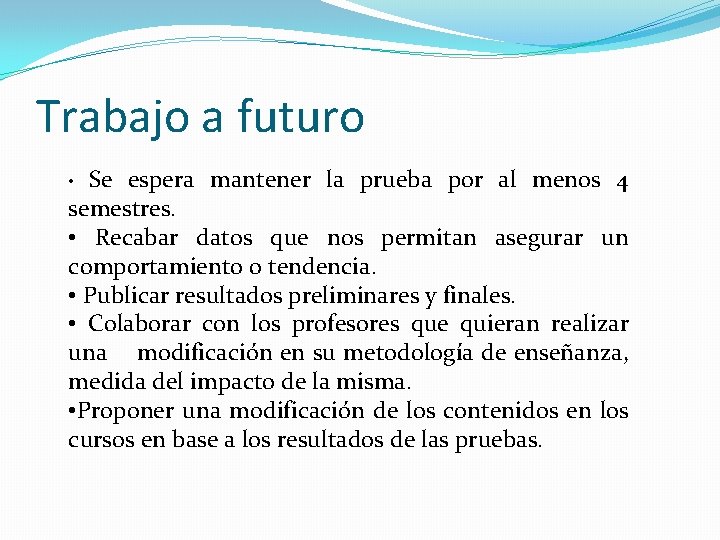 Trabajo a futuro

• Se espera mantener la prueba por al menos 4 semestres.
• Recabar datos que nos permitan asegurar un comportamiento o tendencia.
• Publicar resultados preliminares y finales.
• Colaborar con los profesores que quieran realizar una modificación en su metodología de enseñanza, medida del impacto de la misma.
•Proponer una modificación de los contenidos en los cursos en base a los resultados de las pruebas.